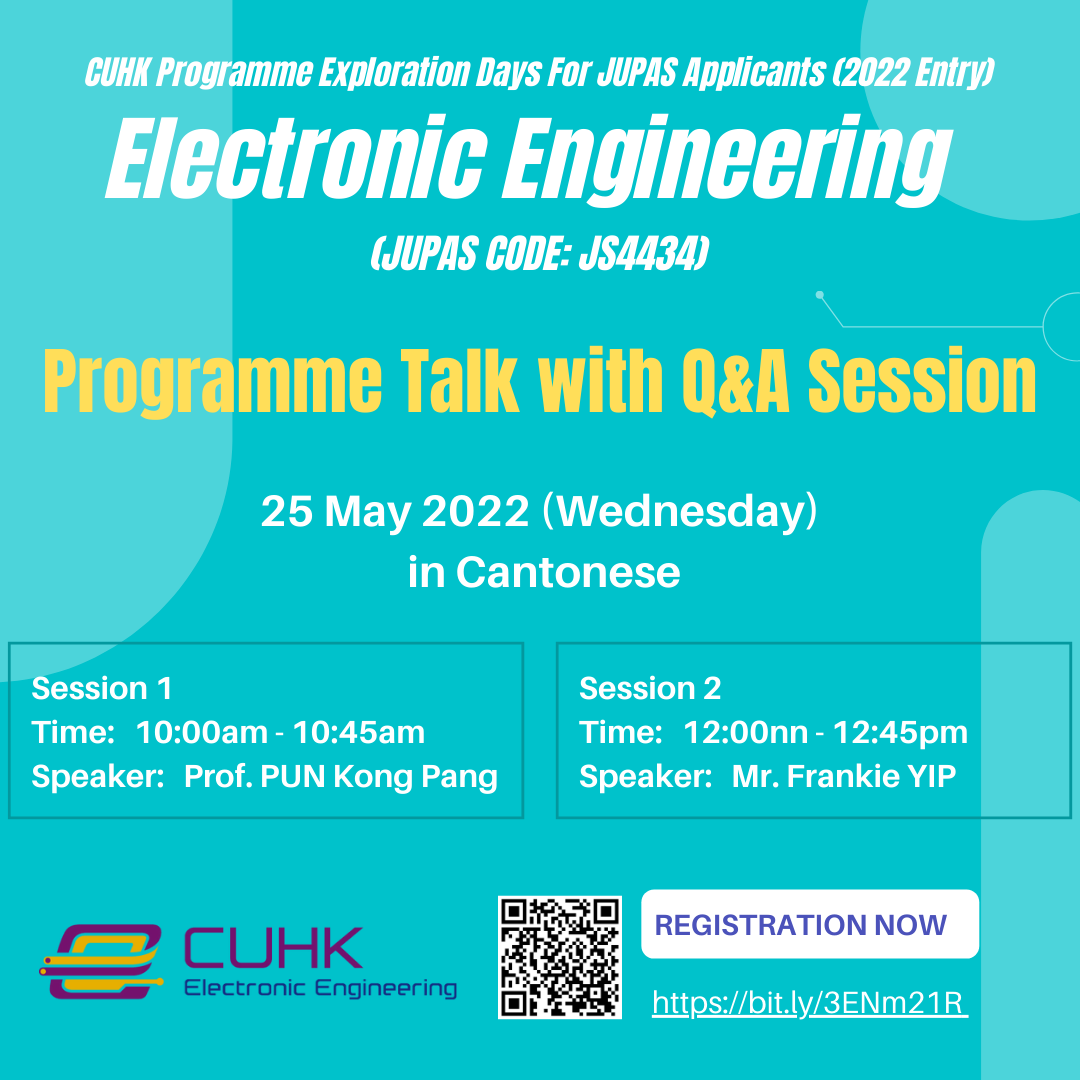 CUHK Programme Exploration Days For JUPAS Applicants (2022 Entry)

Electronic Engineering

(JUPAS CODE: JS4434)

Programme Talk with Q&A Session

25 May 2022 (Wednesday)
in Cantonese

Session 1
Time: 10:00am - 10:45am
Speaker: Prof. PUN Kong Pang

Session 2
Time: 12:00nn - 12:45pm
Speaker: Mr. Frankie YIP

CUHK
Electronic Engineering

REGISTRATION NOW

https://bit.ly/3ENm21R